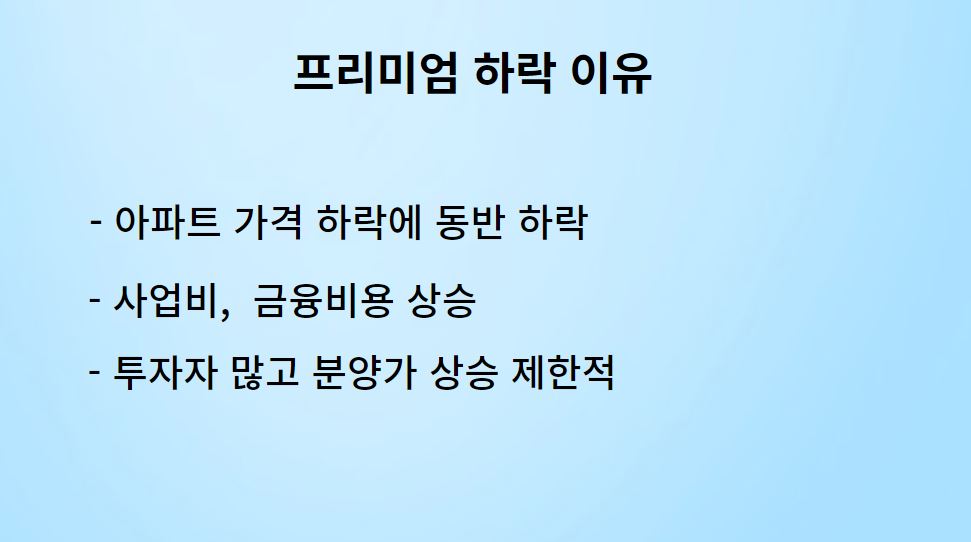 프리미엄 하락 이유

- 아파트 가격 하락에 동반 하락

- 사업비, 금융비용 상승

- 투자자 많고 분양가 상승 제한적